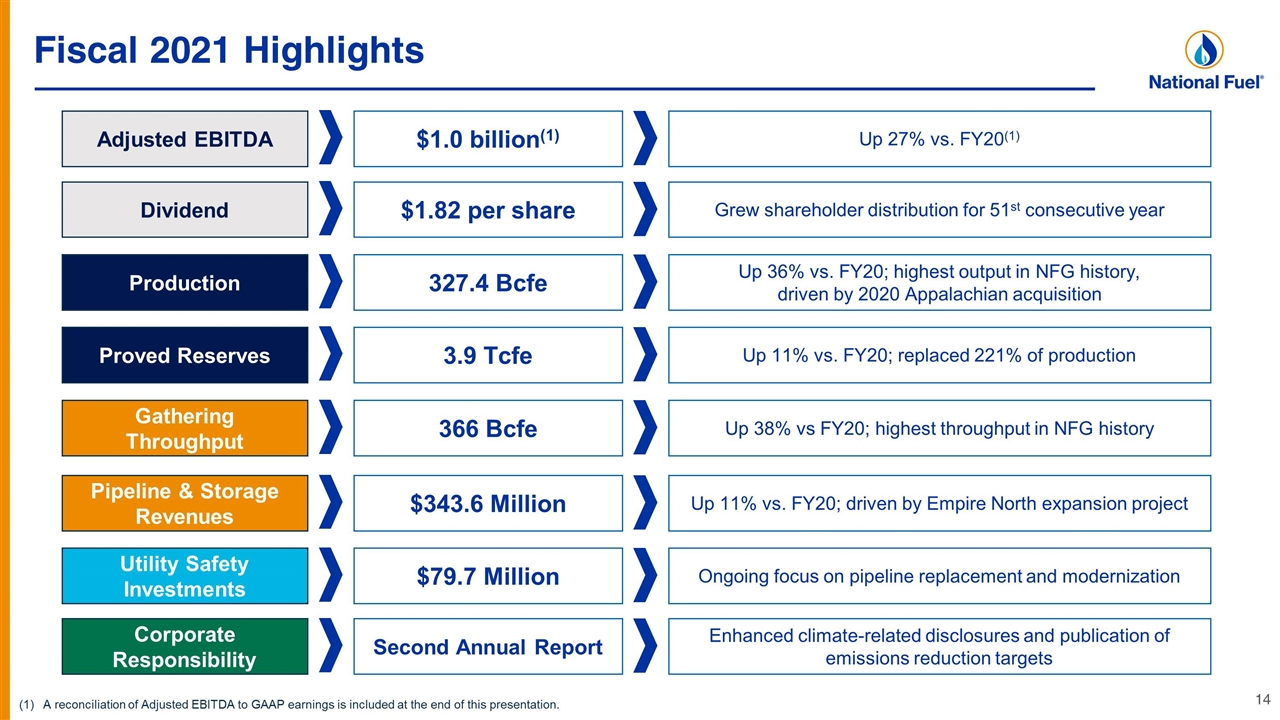 Fiscal 2021 Highlights

National Fuel®

Adjusted EBITDA

$1.0 billion$^{(1)}$

Up 27% vs. FY20$^{(1)}$

Dividend

$1.82 per share

Grew shareholder distribution for 51st consecutive year

Production

327.4 Bcfe

Up 36% vs. FY20; highest output in NFG history, driven by 2020 Appalachian acquisition

Proved Reserves

3.9 Tcfe

Up 11% vs. FY20; replaced 221% of production

Gathering Throughput

366 Bcfe

Up 38% vs FY20; highest throughput in NFG history

Pipeline & Storage Revenues

$343.6 Million

Up 11% vs. FY20; driven by Empire North expansion project

Utility Safety Investments

$79.7 Million

Ongoing focus on pipeline replacement and modernization

Corporate Responsibility

Second Annual Report

Enhanced climate-related disclosures and publication of emissions reduction targets

(1) A reconciliation of Adjusted EBITDA to GAAP earnings is included at the end of this presentation.

14